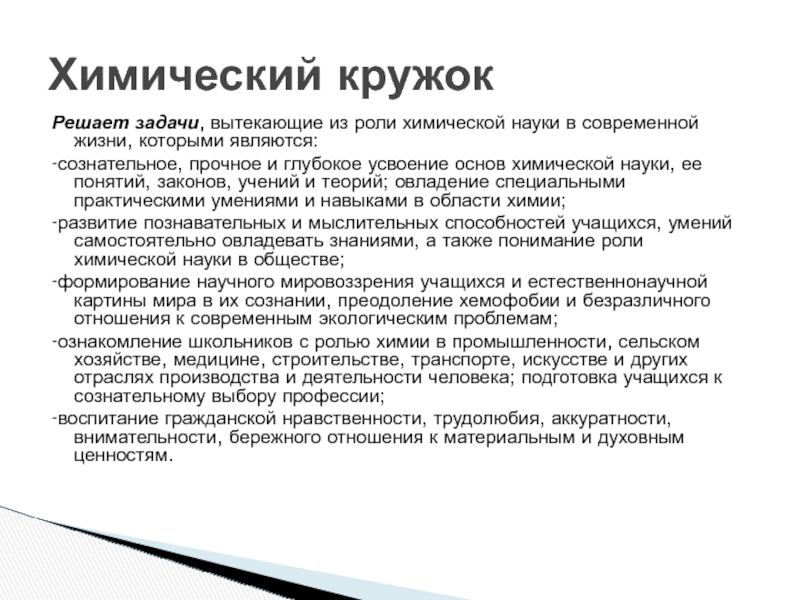 Химический кружок

Решает задачи, вытекающие из роли химической науки в современной жизни, которыми являются:

-сознательное, прочное и глубокое усвоение основ химической науки, ее понятий, законов, учений и теорий; овладение специальными практическими умениями и навыками в области химии;

-развитие познавательных и мыслительных способностей учащихся, умений самостоятельно овладевать знаниями, а также понимание роли химической науки в обществе;

-формирование научного мировоззрения учащихся и естественнонаучной картины мира в их сознании, преодоление хемофобии и безразличного отношения к современным экологическим проблемам;

-ознакомление школьников с ролью химии в промышленности, сельском хозяйстве, медицине, строительстве, транспорте, искусстве и других отраслях производства и деятельности человека; подготовка учащихся к сознательному выбору профессии;

-воспитание гражданской нравственности, трудолюбия, аккуратности, внимательности, бережного отношения к материальным и духовным ценностям.